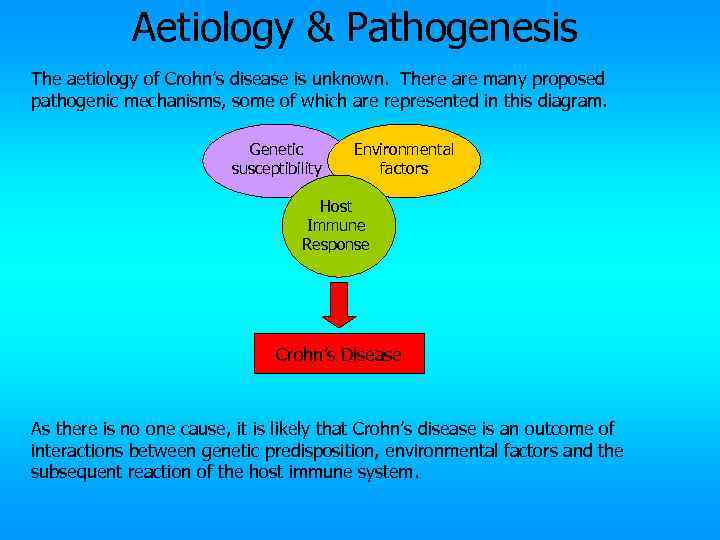 Aetiology & Pathogenesis

The aetiology of Crohn's disease is unknown. There are many proposed pathogenic mechanisms, some of which are represented in this diagram.

Genetic susceptibility

Environmental factors

Host Immune Response

Crohn's Disease

As there is no one cause, it is likely that Crohn's disease is an outcome of interactions between genetic predisposition, environmental factors and the subsequent reaction of the host immune system.